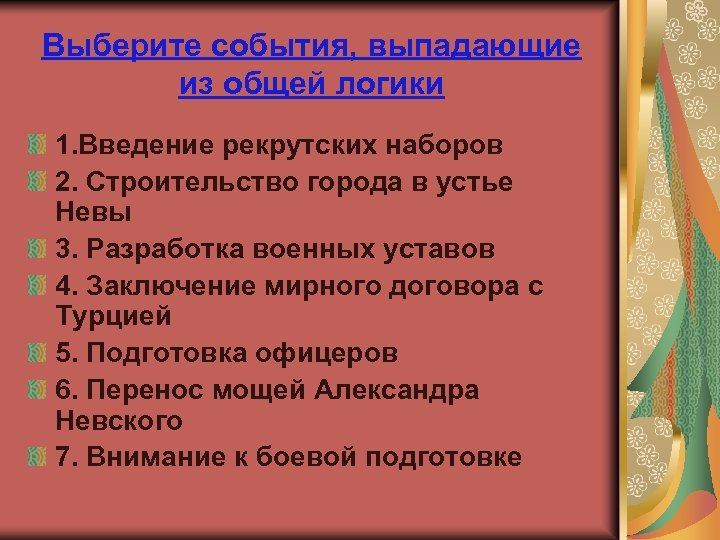 Выберите события, выпадающие из общей логики

1.Введение рекрутских наборов
2. Строительство города в устье Невы
3. Разработка военных уставов
4. Заключение мирного договора с Турцией
5. Подготовка офицеров
6. Перенос мощей Александра Невского
7. Внимание к боевой подготовке